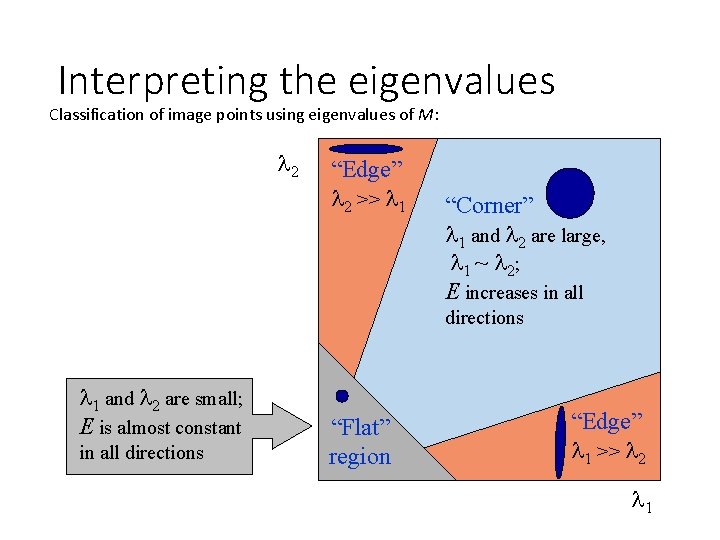 Interpreting the eigenvalues

Classification of image points using eigenvalues of M:

$\lambda_2$

"Edge"
$\lambda_2 >> \lambda_1$

"Corner"
$\lambda_1$ and $\lambda_2$ are large,
$\lambda_1 \sim \lambda_2$;
E increases in all directions

$\lambda_1$ and $\lambda_2$ are small;
E is almost constant in all directions

"Flat" region

"Edge"
$\lambda_1 >> \lambda_2$

$\lambda_1$